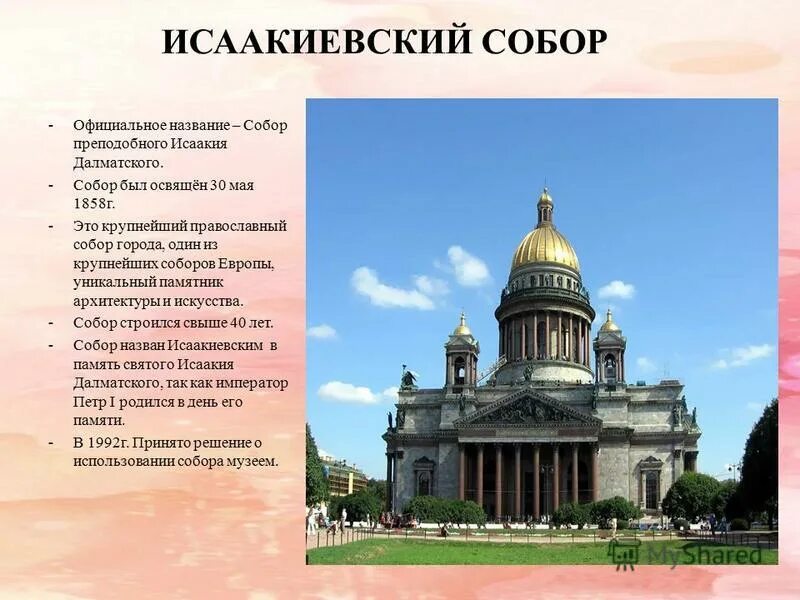 ИСААКИЕВСКИЙ СОБОР

- Официальное название – Собор преподобного Исаакия Далматского.
- Собор был освящён 30 мая 1858г.
- Это крупнейший православный собор города, один из крупнейших соборов Европы, уникальный памятник архитектуры и искусства.
- Собор строился свыше 40 лет.
- Собор назван Исаакиевским в память святого Исаакия Далматского, так как император Петр I родился в день его памяти.
- В 1992г. Принято решение о использовании собора музеем.

MyShared